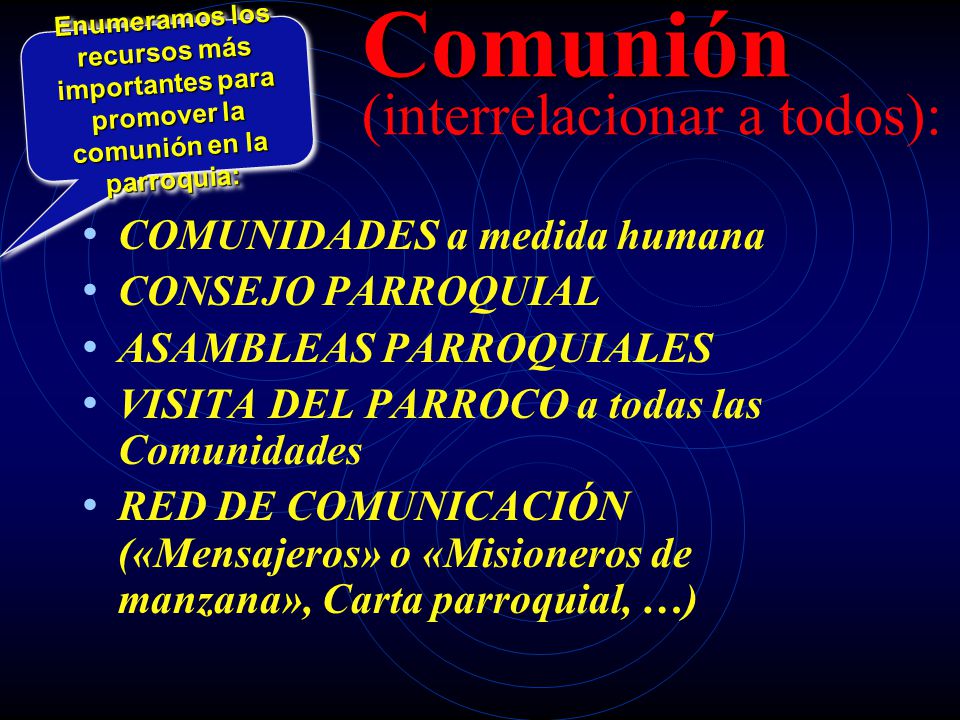 Enumeramos los recursos más importantes para promover la comunión en la parroquia:

Comunión
(interrelacionar a todos):

• COMUNIDADES a medida humana
• CONSEJO PARROQUIAL
• ASAMBLEAS PARROQUIALES
• VISITA DEL PARROCO a todas las Comunidades
• RED DE COMUNICACIÓN («Mensajeros» o «Misioneros de manzana», Carta parroquial, …)